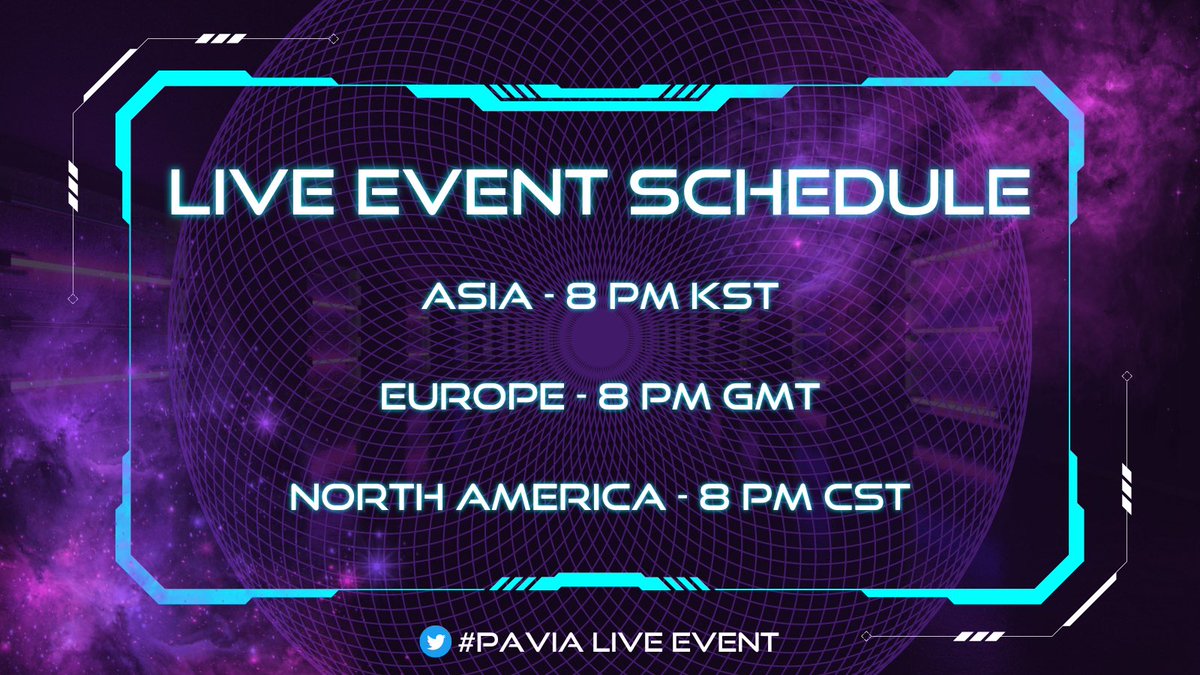 LIVE EVENT SCHEDULE

ASIA - 8 PM KST

EUROPE - 8 PM GMT

NORTH AMERICA - 8 PM CST

#PAVIA LIVE EVENT